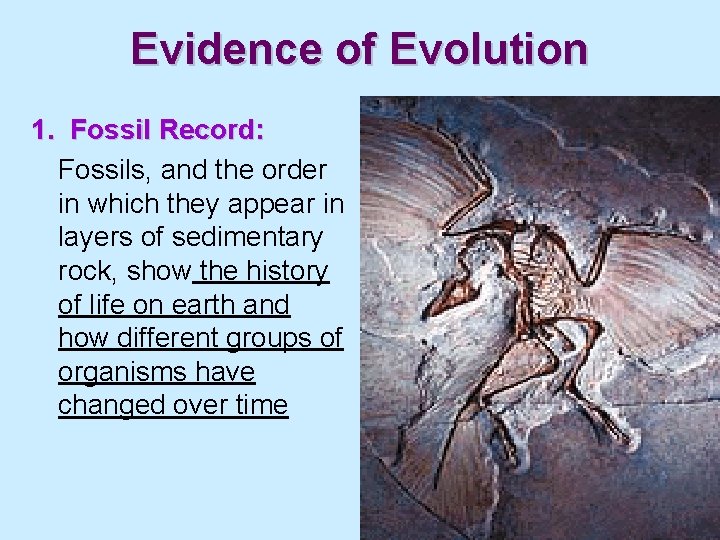 Evidence of Evolution

1. Fossil Record:

Fossils, and the order in which they appear in layers of sedimentary rock, show the history of life on earth and how different groups of organisms have changed over time